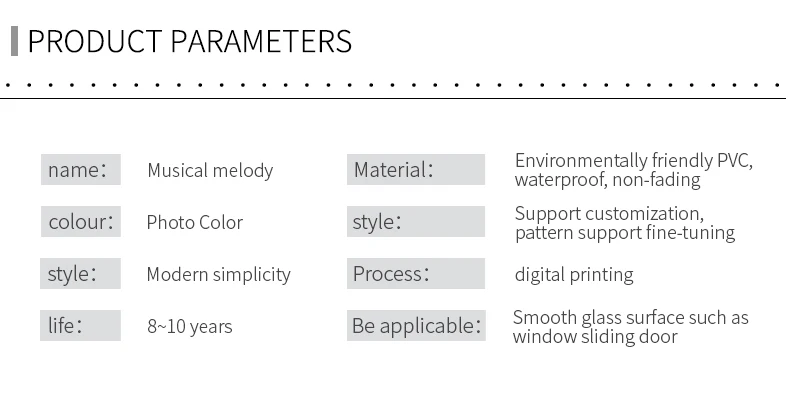 PRODUCT PARAMETERS

name: Musical melody

colour: Photo Color

style: Modern simplicity

life: 8~10 years

Material: Environmentally friendly PVC, waterproof, non-fading

style: Support customization, pattern support fine-tuning

Process: digital printing

Be applicable: Smooth glass surface such as window sliding door